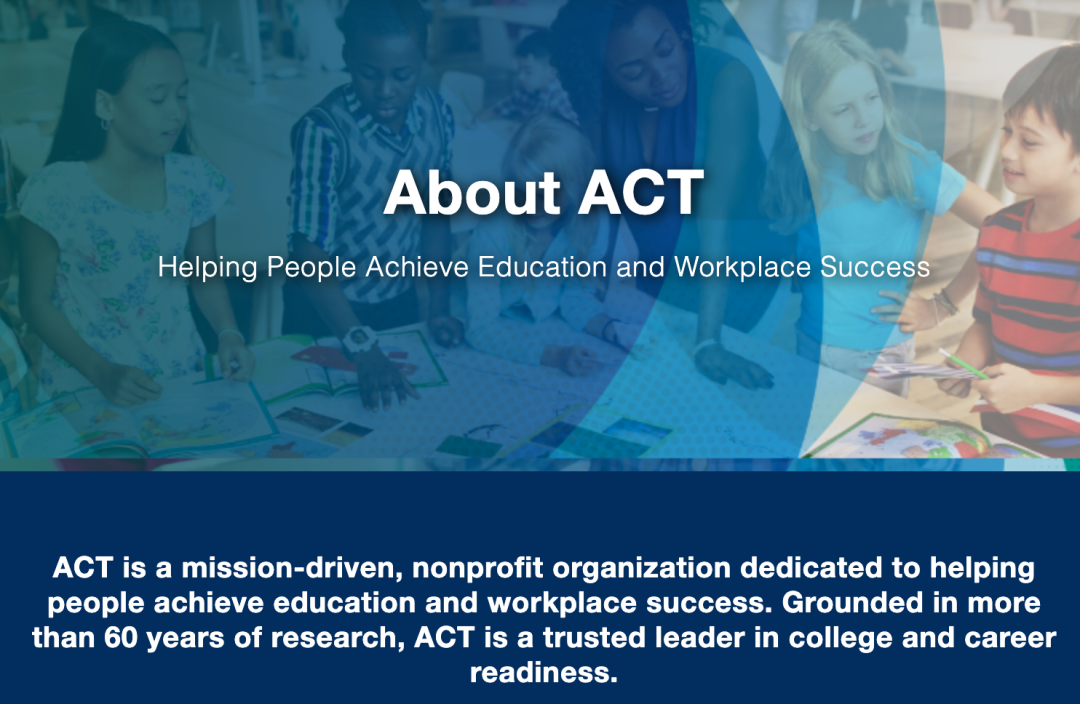 About ACT

Helping People Achieve Education and Workplace Success

ACT is a mission-driven, nonprofit organization dedicated to helping people achieve education and workplace success. Grounded in more than 60 years of research, ACT is a trusted leader in college and career readiness.